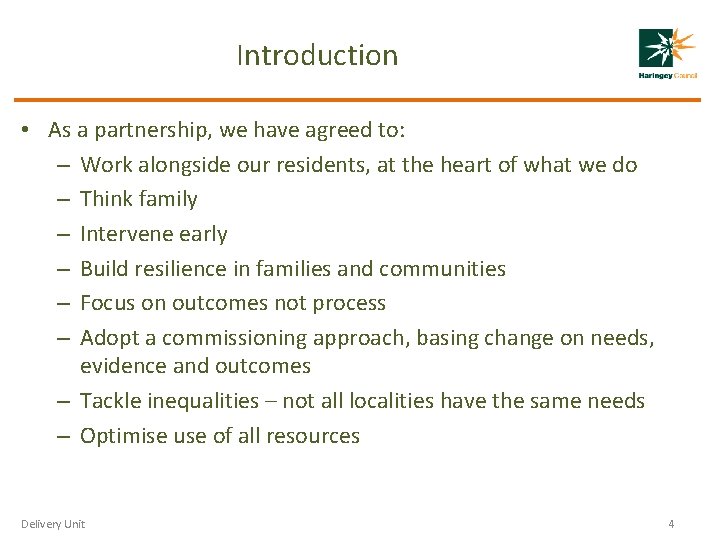 Introduction

Haringey Council

• As a partnership, we have agreed to:
– Work alongside our residents, at the heart of what we do
– Think family
– Intervene early
– Build resilience in families and communities
– Focus on outcomes not process
– Adopt a commissioning approach, basing change on needs, evidence and outcomes
– Tackle inequalities – not all localities have the same needs
– Optimise use of all resources

Delivery Unit

4